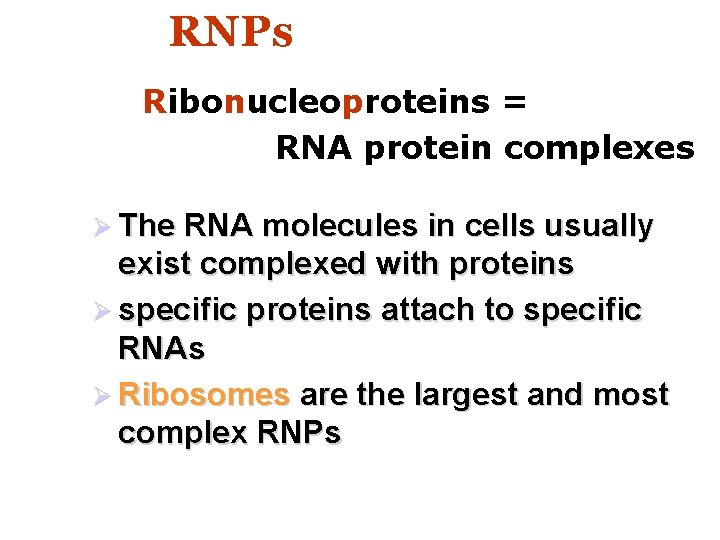 RNPs

Ribonucleoproteins = RNA protein complexes

➢ The RNA molecules in cells usually exist complexed with proteins

➢ specific proteins attach to specific RNAs

➢ Ribosomes are the largest and most complex RNPs